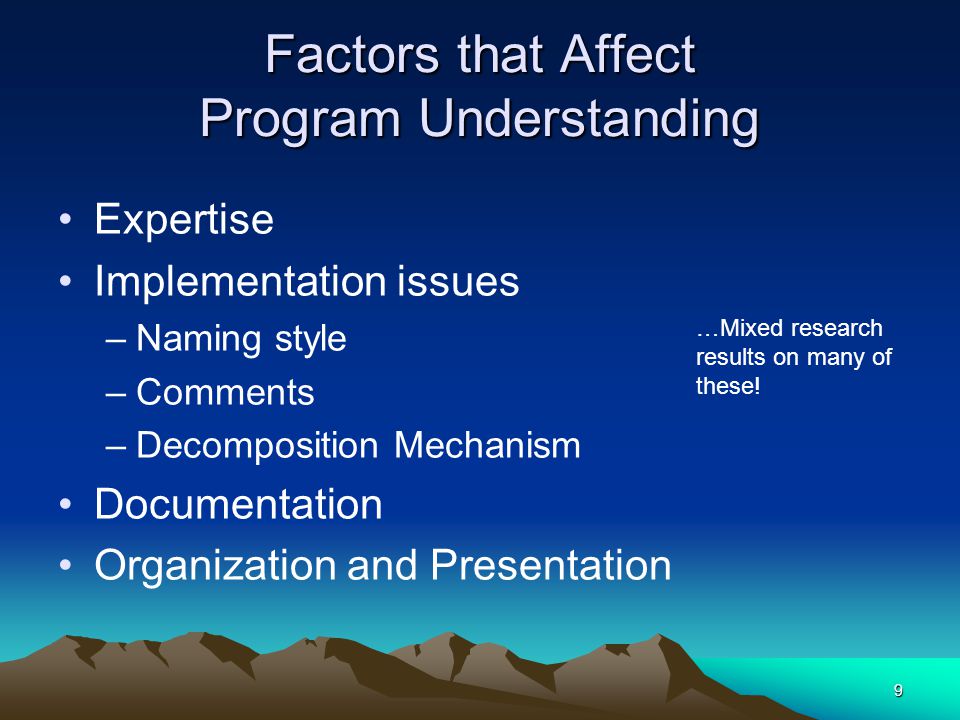 Factors that Affect Program Understanding

• Expertise
• Implementation issues
– Naming style
– Comments
– Decomposition Mechanism
• Documentation
• Organization and Presentation

…Mixed research results on many of these!

9